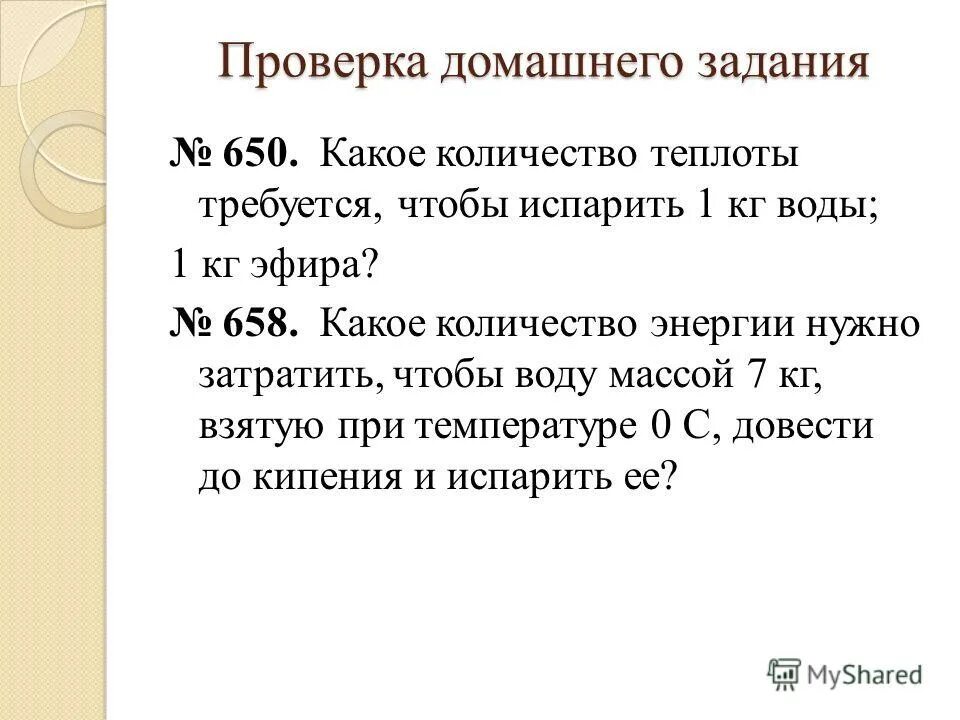 Проверка домашнего задания

№ 650. Какое количество теплоты требуется, чтобы испарить 1 кг воды;

1 кг эфира?

№ 658. Какое количество энергии нужно затратить, чтобы воду массой 7 кг, взятую при температуре 0 С, довести до кипения и испарить ее?

MyShared